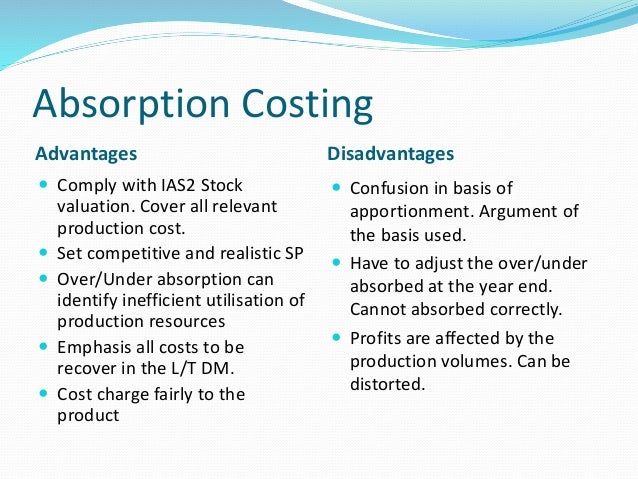 Absorption Costing

Advantages

- Comply with IAS2 Stock valuation. Cover all relevant production cost.
- Set competitive and realistic SP
- Over/Under absorption can identify inefficient utilisation of production resources
- Emphasis all costs to be recover in the L/T DM.
- Cost charge fairly to the product

Disadvantages

- Confusion in basis of apportionment. Argument of the basis used.
- Have to adjust the over/under absorbed at the year end. Cannot absorbed correctly.
- Profits are affected by the production volumes. Can be distorted.